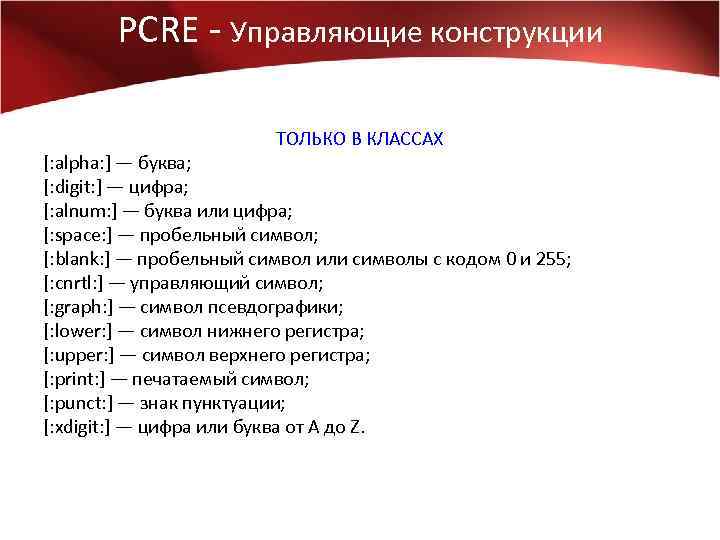 PCRE - Управляющие конструкции

ТОЛЬКО В КЛАССАХ

[:alpha:] — буква;
[:digit:] — цифра;
[:alnum:] — буква или цифра;
[:space:] — пробельный символ;
[:blank:] — пробельный символ или символы с кодом 0 и 255;
[:cnrtl:] — управляющий символ;
[:graph:] — символ псевдографики;
[:lower:] — символ нижнего регистра;
[:upper:] — символ верхнего регистра;
[:print:] — печатаемый символ;
[:punct:] — знак пунктуации;
[:xdigit:] — цифра или буква от A до Z.